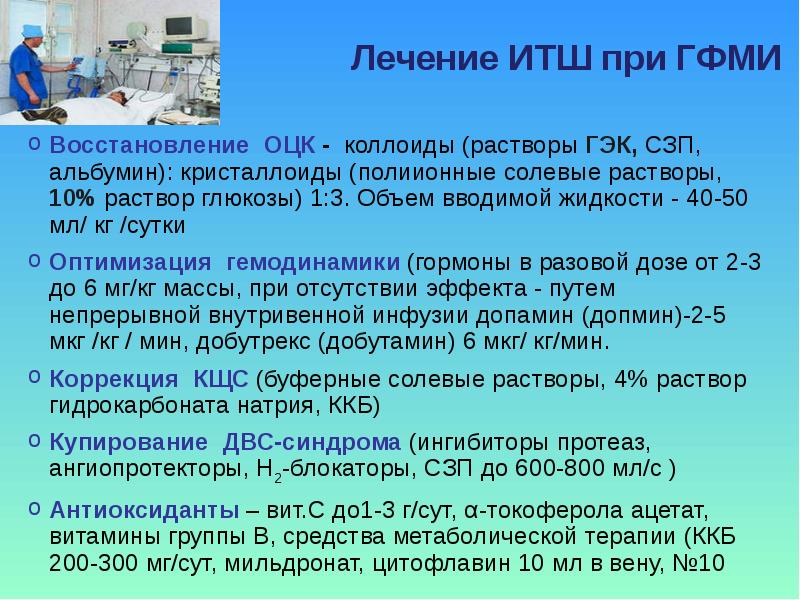 Лечение ИТШ при ГФМИ

o Восстановление ОЦК - коллоиды (растворы ГЭК, СЗП, альбумин): кристаллоиды (полиионные солевые растворы, 10% раствор глюкозы) 1:3. Объем вводимой жидкости - 40-50 мл/ кг /сутки

o Оптимизация гемодинамики (гормоны в разовой дозе от 2-3 до 6 мг/кг массы, при отсутствии эффекта - путем непрерывной внутривенной инфузии допамин (допмин)-2-5 мкг /кг / мин, добутрекс (добутамин) 6 мкг/ кг/мин.

o Коррекция КЩС (буферные солевые растворы, 4% раствор гидрокарбоната натрия, ККБ)

o Купирование ДВС-синдрома (ингибиторы протеаз, ангиопротекторы, $H_2$-блокаторы, СЗП до 600-800 мл/с )

o Антиоксиданты – вит.С до1-3 г/сут, α-токоферола ацетат, витамины группы В, средства метаболической терапии (ККБ 200-300 мг/сут, мильдронат, цитофлавин 10 мл в вену, №10